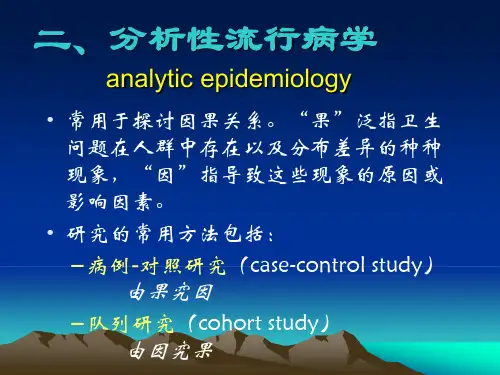 二、分析性流行病学

analytic epidemiology

• 常用于探讨因果关系。“果”泛指卫生问题在人群中存在以及分布差异的种种现象，“因”指导致这些现象的原因或影响因素。

• 研究的常用方法包括：

–病例-对照研究（case-control study）
由果究因

–队列研究（cohort study）
由因究果